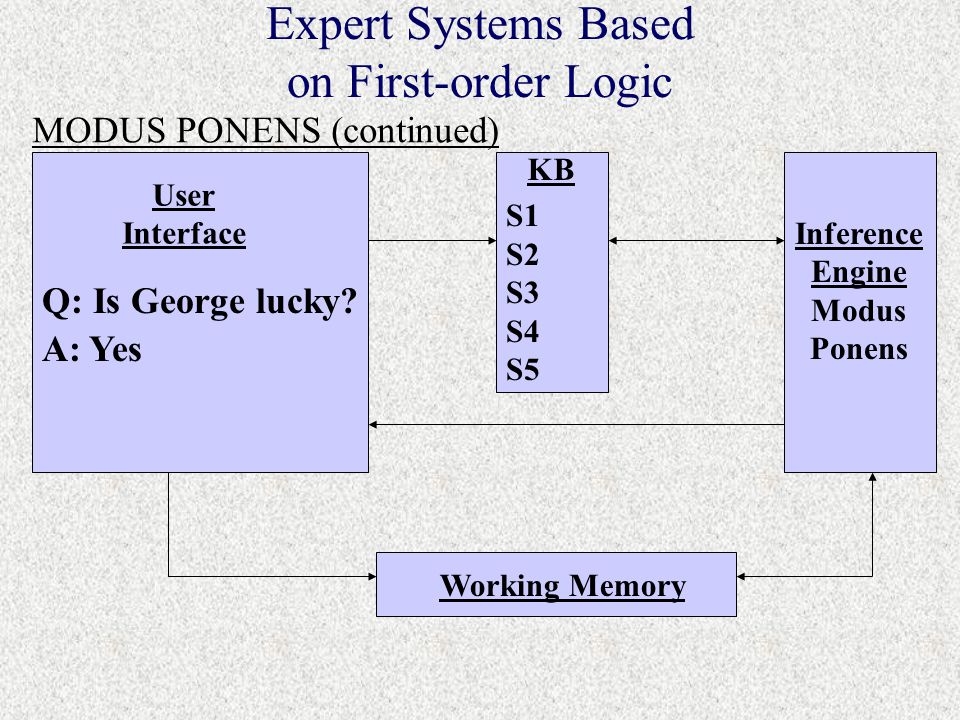 Expert Systems Based on First-order Logic

MODUS PONENS (continued)

User Interface

Q: Is George lucky?
A: Yes

KB
S1
S2
S3
S4
S5

Inference Engine
Modus Ponens

Working Memory